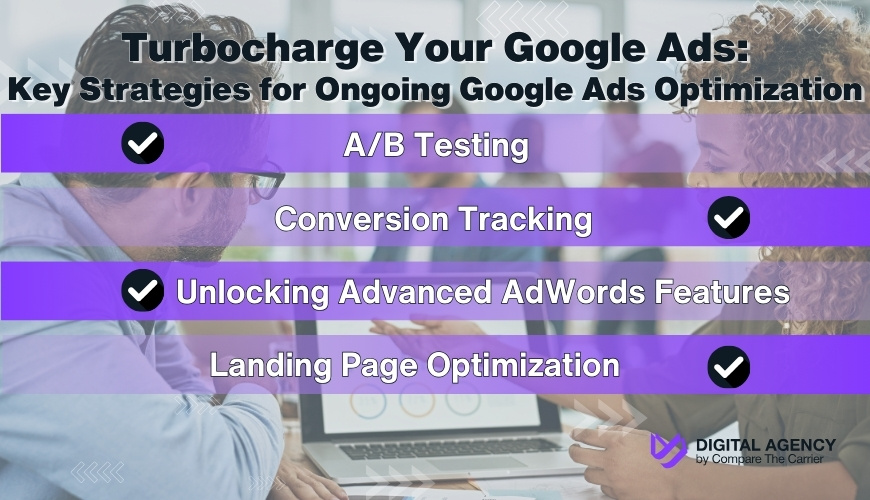 Turbocharge Your Google Ads:
Key Strategies for Ongoing Google Ads Optimization

A/B Testing

Conversion Tracking

Unlocking Advanced AdWords Features

Landing Page Optimization

DIGITAL AGENCY
by Compare The Carrier